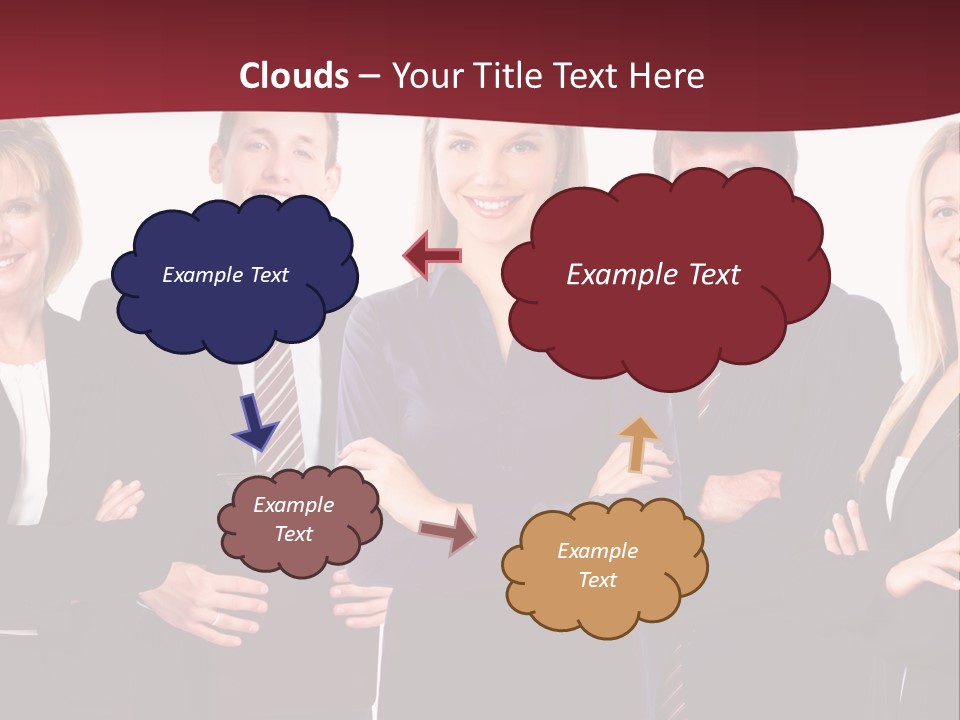 Clouds – Your Title Text Here

Example Text

Example Text

Example Text

Example Text